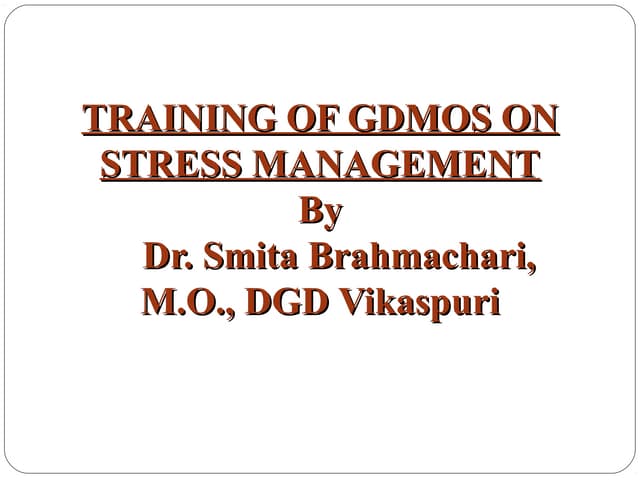 TRAINING OF GDMOS ON STRESS MANAGEMENT

By

Dr. Smita Brahmachari, M.O., DGD Vikaspuri